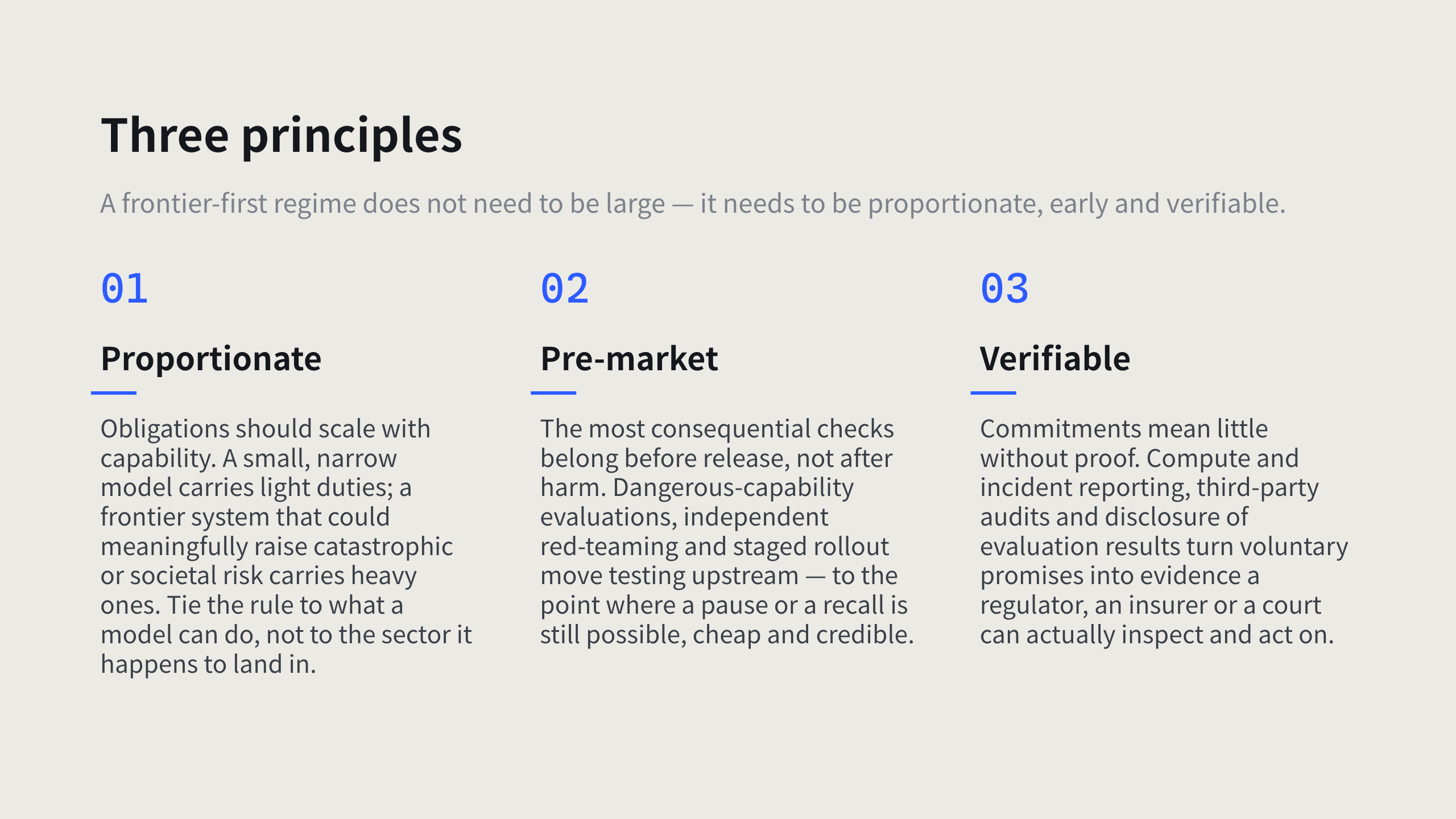 Three principles

A frontier-first regime does not need to be large — it needs to be proportionate, early and verifiable.

01

Proportionate

Obligations should scale with capability. A small, narrow model carries light duties; a frontier system that could meaningfully raise catastrophic or societal risk carries heavy ones. Tie the rule to what a model can do, not to the sector it happens to land in.

02

Pre-market

The most consequential checks belong before release, not after harm. Dangerous-capability evaluations, independent red-teaming and staged rollout move testing upstream — to the point where a pause or a recall is still possible, cheap and credible.

03

Verifiable

Commitments mean little without proof. Compute and incident reporting, third-party audits and disclosure of evaluation results turn voluntary promises into evidence a regulator, an insurer or a court can actually inspect and act on.